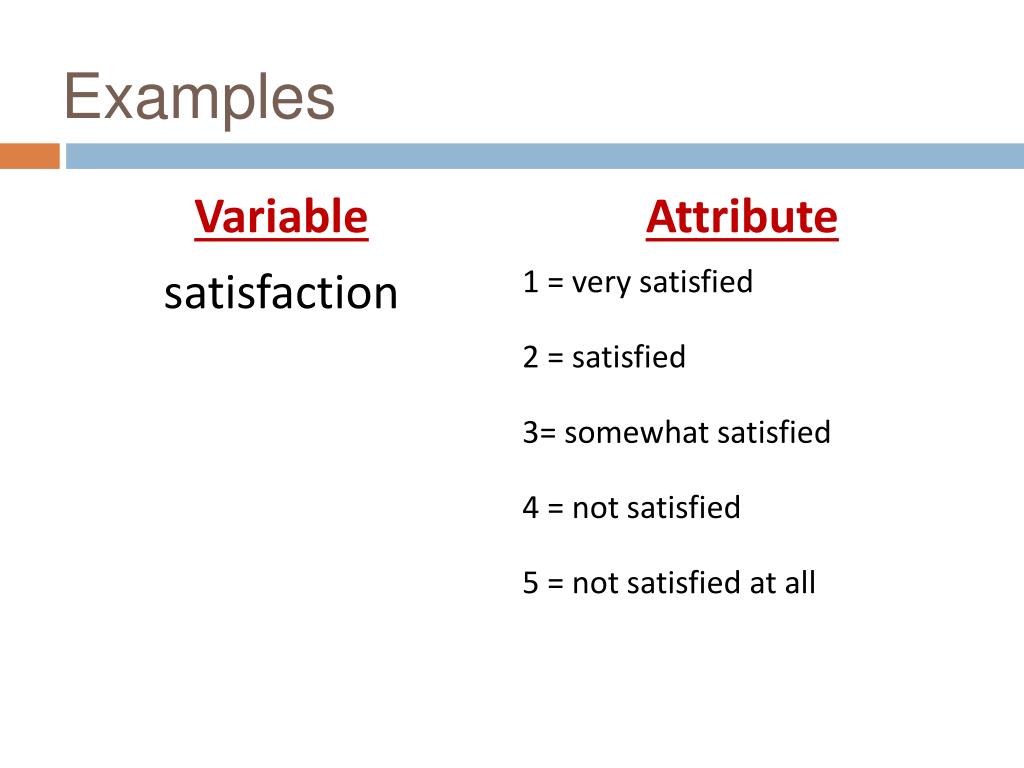 Examples

Variable

satisfaction

Attribute

1 = very satisfied

2 = satisfied

3= somewhat satisfied

4 = not satisfied

5 = not satisfied at all